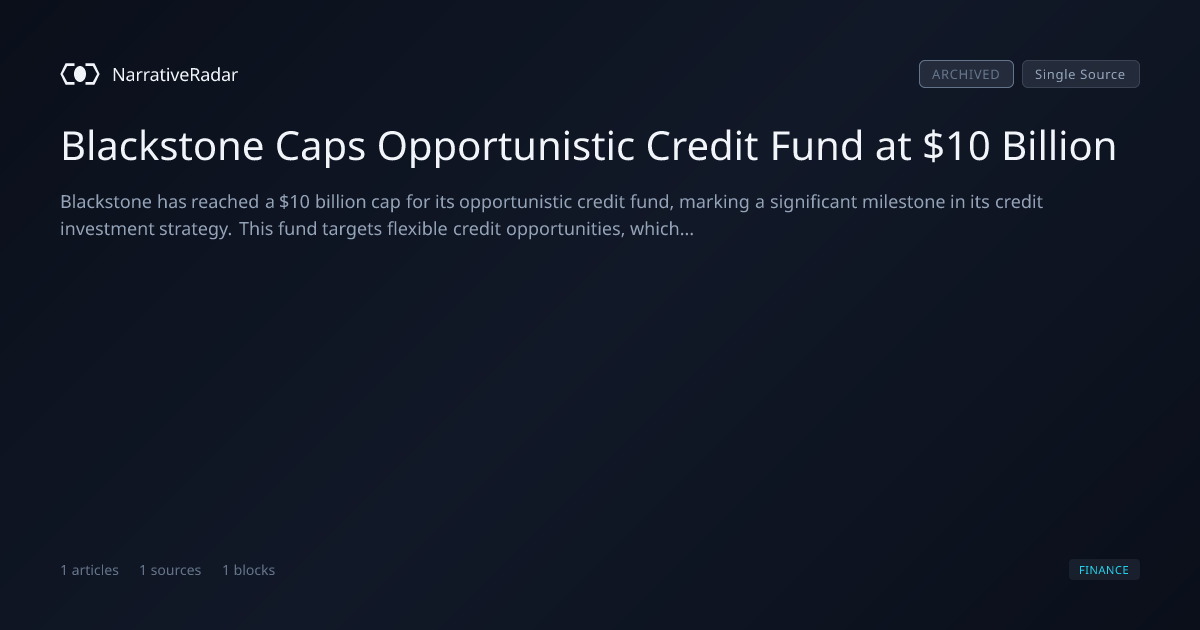 NarrativeRadar

ARCHIVED Single Source

Blackstone Caps Opportunistic Credit Fund at $10 Billion

Blackstone has reached a $10 billion cap for its opportunistic credit fund, marking a significant milestone in its credit investment strategy. This fund targets flexible credit opportunities, which...

1 articles 1 sources 1 blocks

FINANCE